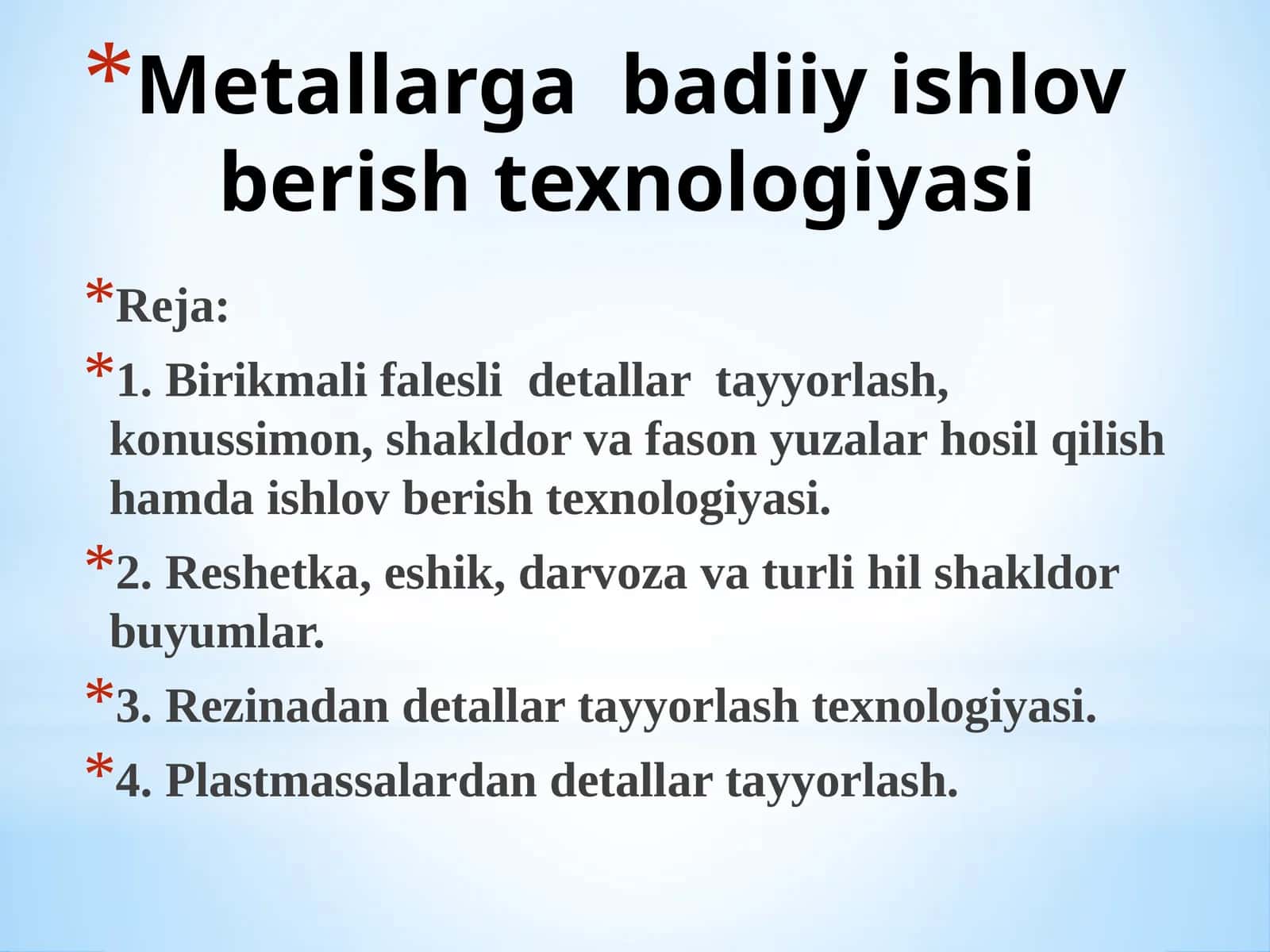 *Metallarga badiiy ishlov berish texnologiyasi

*Reja:

*1. Birikmali falesli detallar tayyorlash, konussimon, shakldor va fason yuzalar hosil qilish hamda ishlov berish texnologiyasi.

*2. Reshetka, eshik, darvoza va turli hil shakldor buyumlar.

*3. Rezinadan detallar tayyorlash texnologiyasi.

*4. Plastmassalardan detallar tayyorlash.